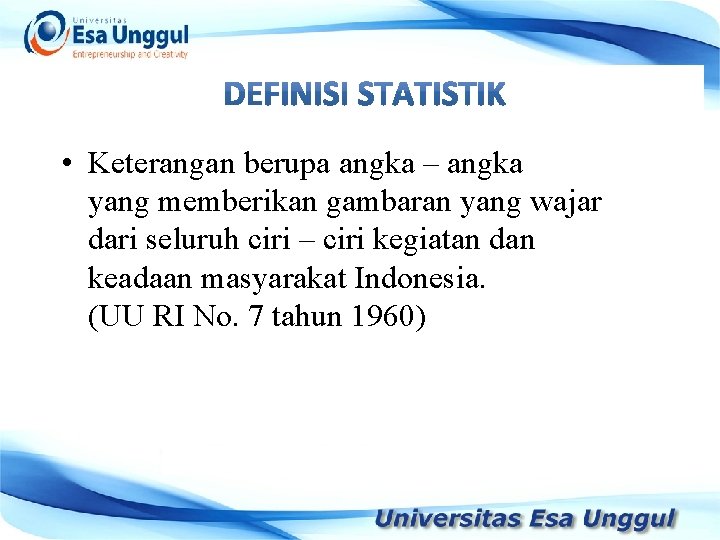 Universitas
Esa Unggul
Entrepreneurship and Creativity

DEFINISI STATISTIK

• Keterangan berupa angka – angka yang memberikan gambaran yang wajar dari seluruh ciri – ciri kegiatan dan keadaan masyarakat Indonesia.
(UU RI No. 7 tahun 1960)

Universitas Esa Unggul